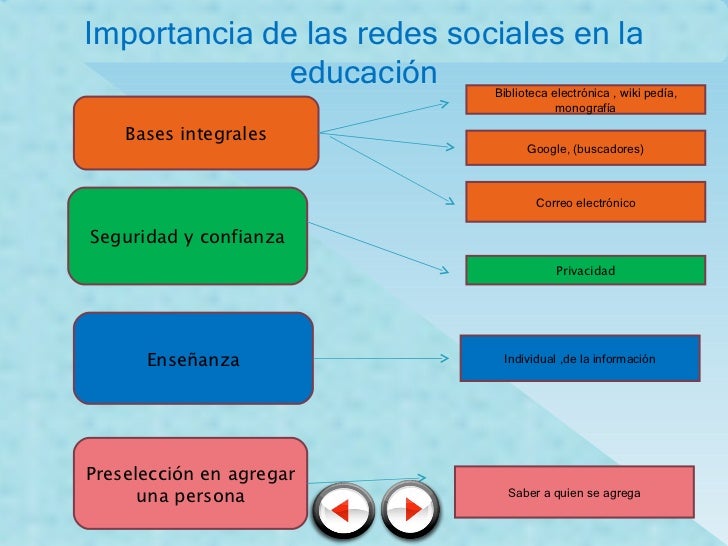 Importancia de las redes sociales en la educación

Bases integrales

Biblioteca electrónica , wiki pedía, monografía

Google, (buscadores)

Correo electrónico

Seguridad y confianza

Privacidad

Enseñanza

Individual ,de la información

Preselección en agregar una persona

Saber a quien se agrega